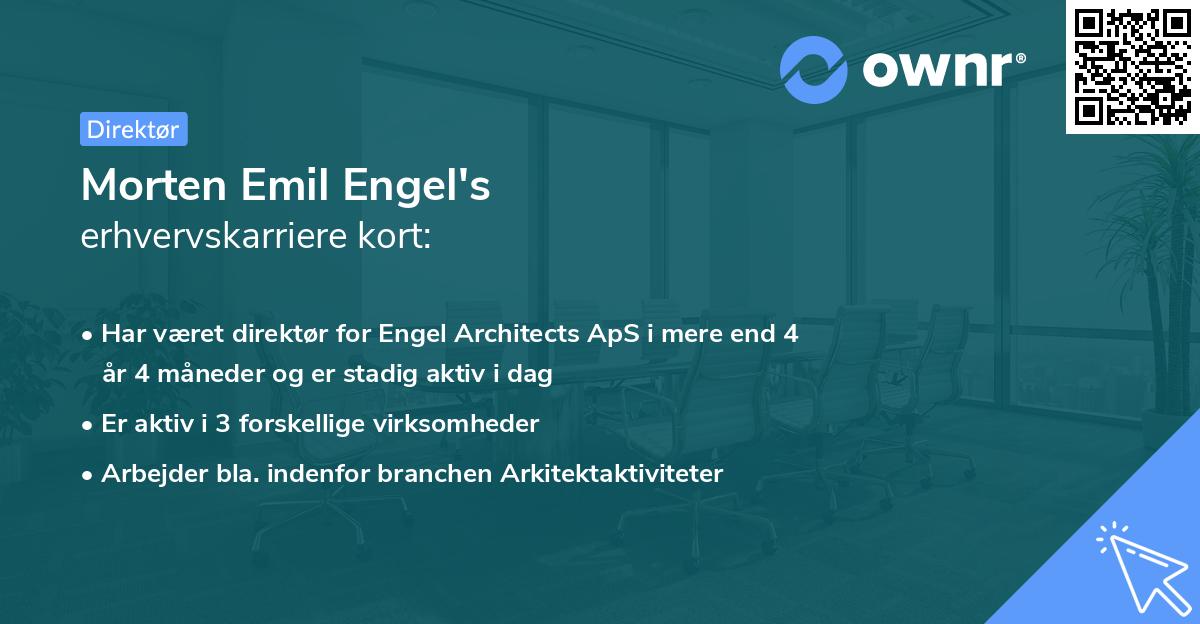 ownr®

Direktør

Morten Emil Engel's
erhvervskarriere kort:

• Har været direktør for Engel Architects ApS i mere end 4 år 4 måneder og er stadig aktiv i dag

• Er aktiv i 3 forskellige virksomheder

• Arbejder bla. indenfor branchen Arkitektaktiviteter